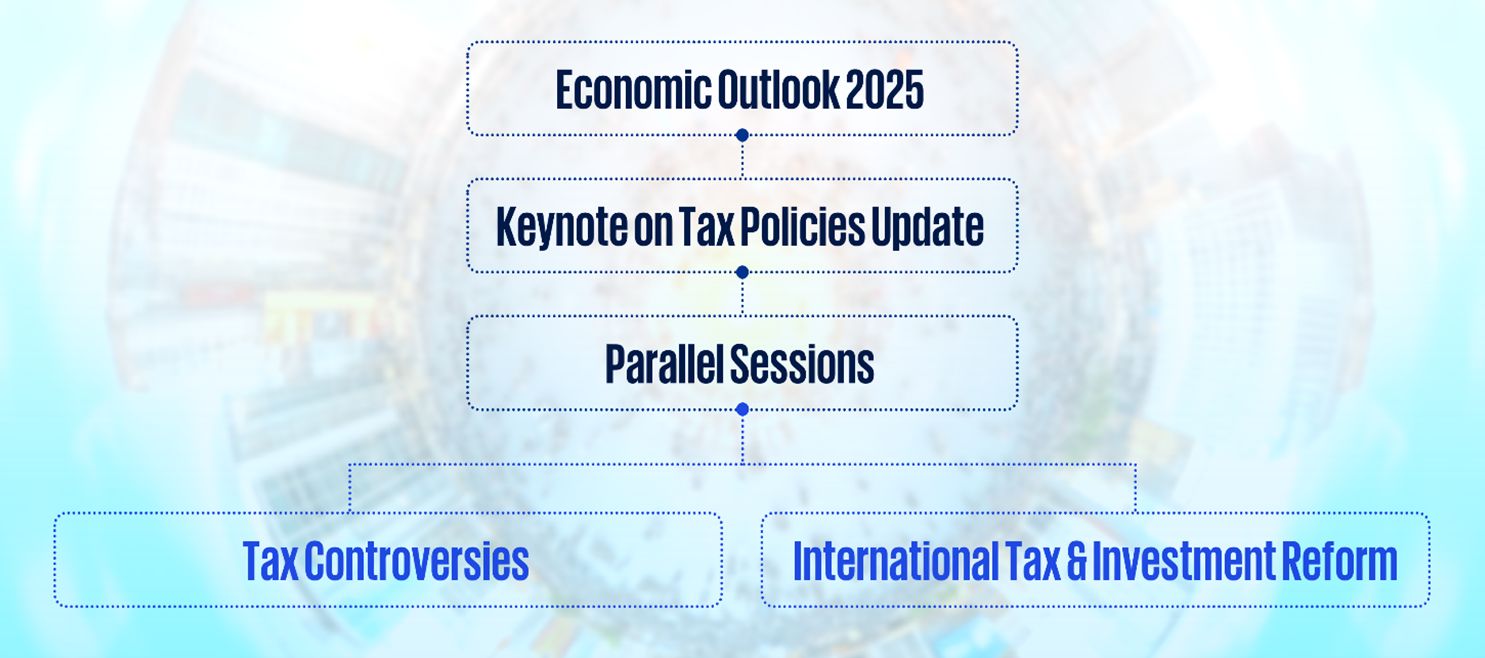 Economic Outlook 2025

Keynote on Tax Policies Update

Parallel Sessions

Tax Controversies

International Tax & Investment Reform